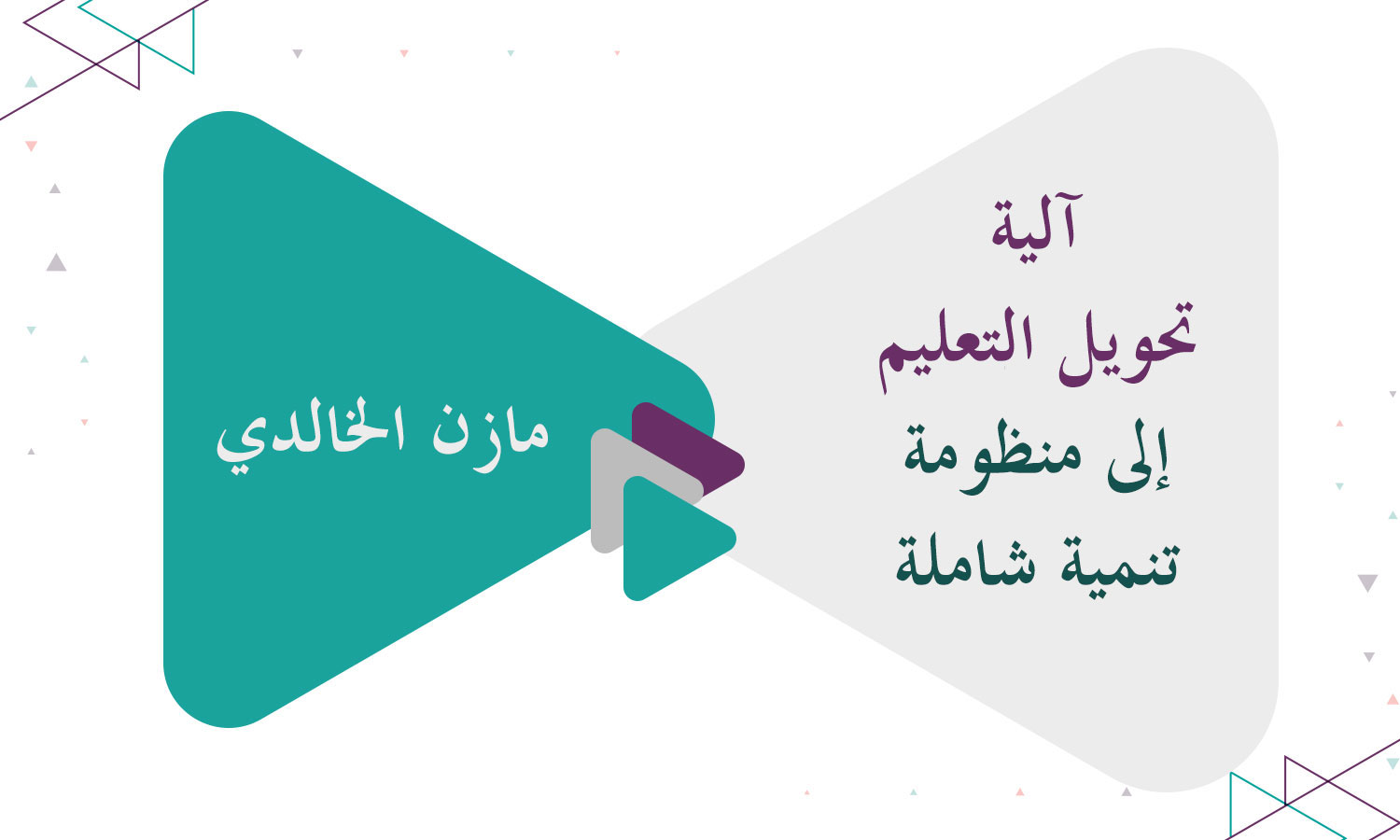 آلية
تحويل التعليم
إلى منظومة
تنمية شاملة

مازن الخالدي